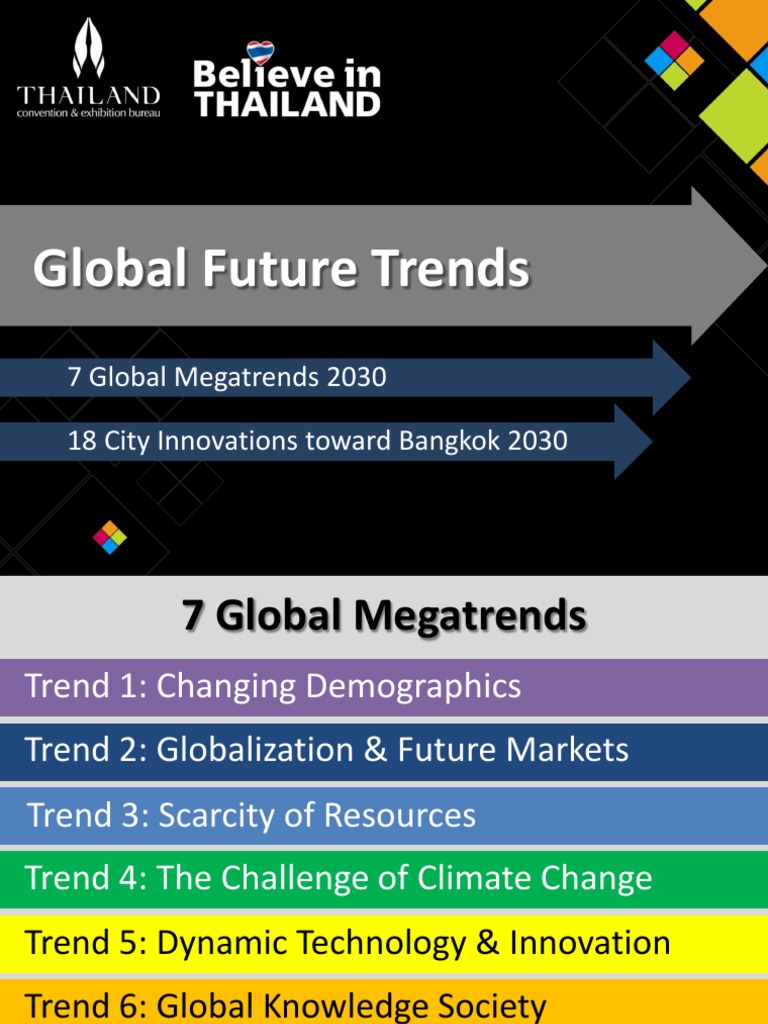 THAILAND
convention & exhibition bureau

Believe in THAILAND

Global Future Trends

7 Global Megatrends 2030

18 City Innovations toward Bangkok 2030

7 Global Megatrends

Trend 1: Changing Demographics

Trend 2: Globalization & Future Markets

Trend 3: Scarcity of Resources

Trend 4: The Challenge of Climate Change

Trend 5: Dynamic Technology & Innovation

Trend 6: Global Knowledge Society